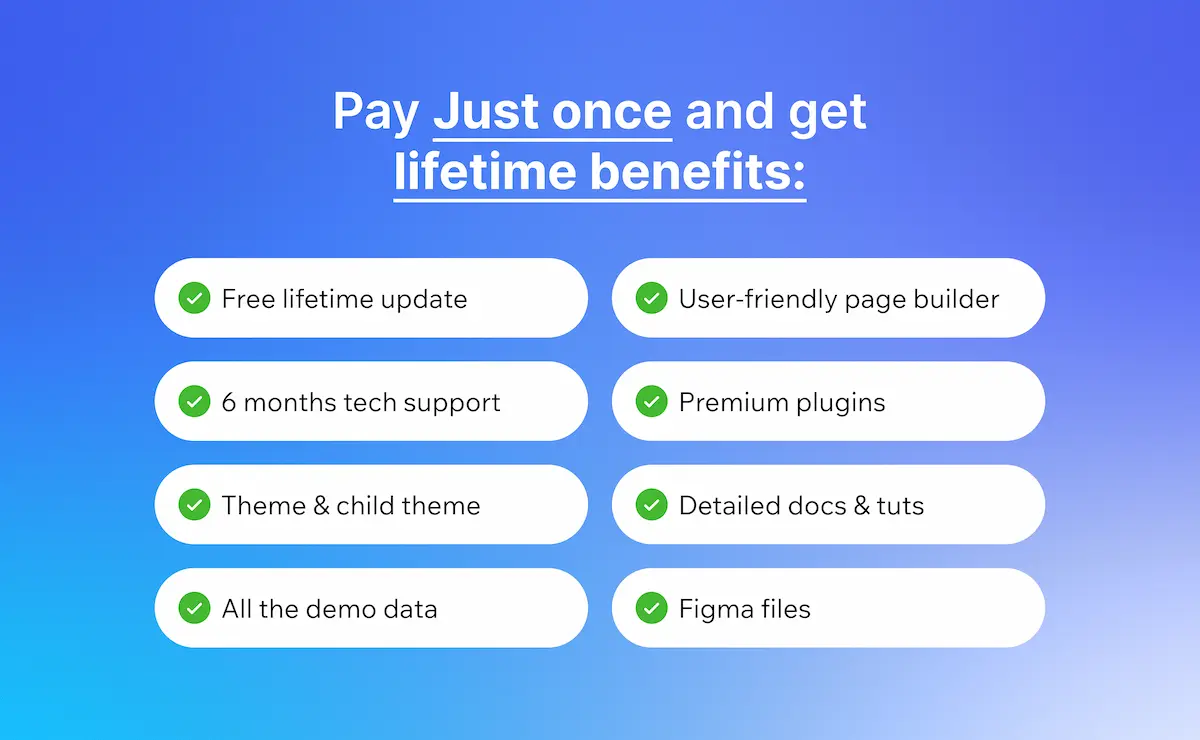 Pay Just once and get lifetime benefits:

Free lifetime update

6 months tech support

Theme & child theme

All the demo data

User-friendly page builder

Premium plugins

Detailed docs & tuts

Figma files